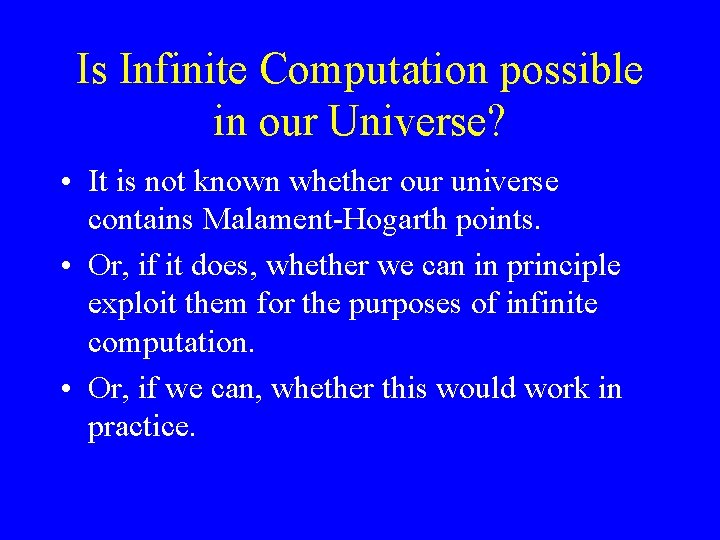 Is Infinite Computation possible in our Universe?

• It is not known whether our universe contains Malament-Hogarth points.

• Or, if it does, whether we can in principle exploit them for the purposes of infinite computation.

• Or, if we can, whether this would work in practice.